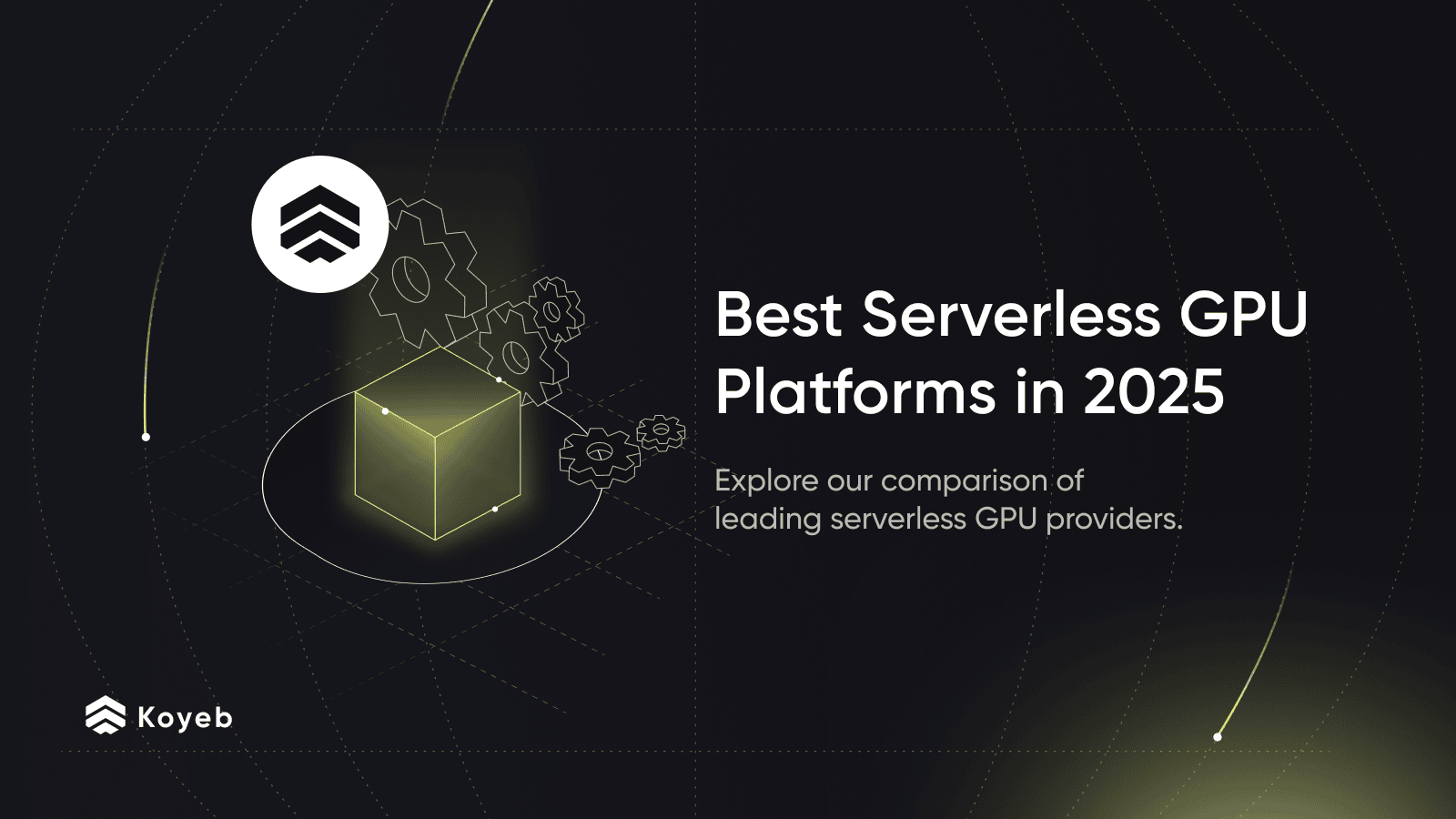 Best Serverless GPU Platforms in 2025

Explore our comparison of leading serverless GPU providers.

Koyeb